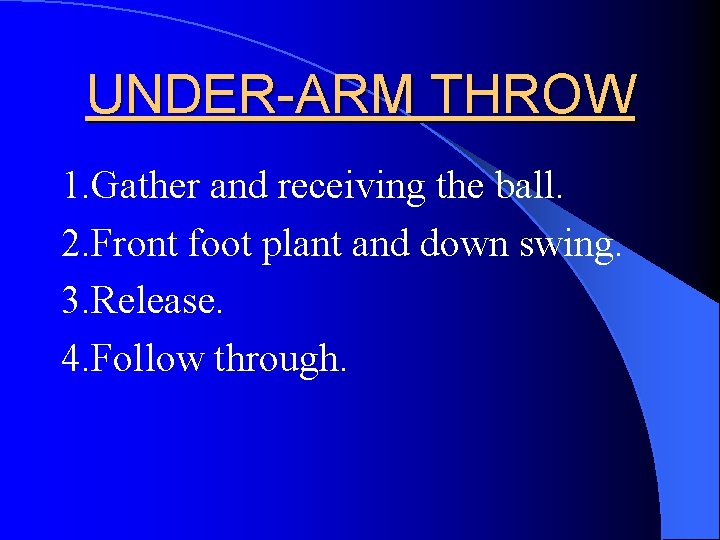 UNDER-ARM THROW

1.Gather and receiving the ball.

2.Front foot plant and down swing.

3.Release.

4.Follow through.